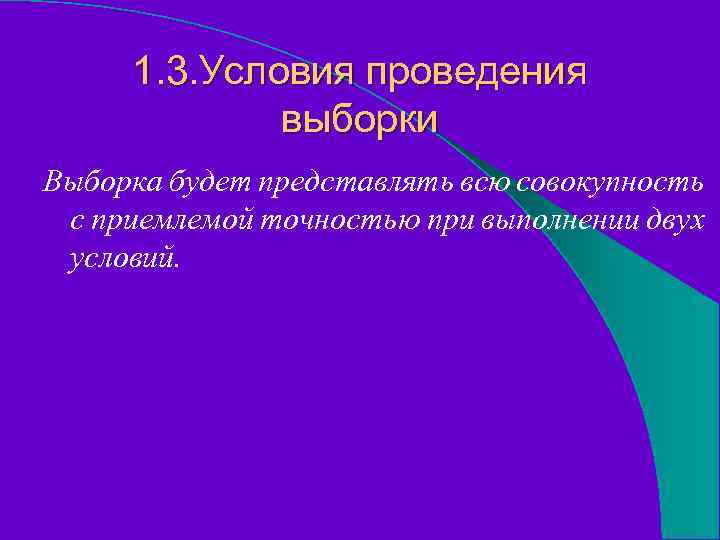 1.3.Условия проведения выборки

Выборка будет представлять всю совокупность с приемлемой точностью при выполнении двух условий.